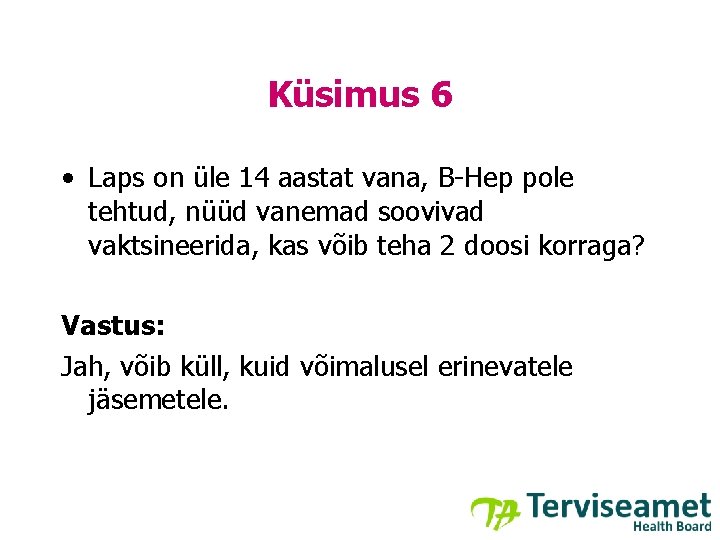 Küsimus 6

• Laps on üle 14 aastat vana, B-Hep pole tehtud, nüüd vanemad soovivad vaktsineerida, kas võib teha 2 doosi korraga?

Vastus:

Jah, võib küll, kuid võimalusel erinevatele jäsemetele.

TA Terviseamet Health Board